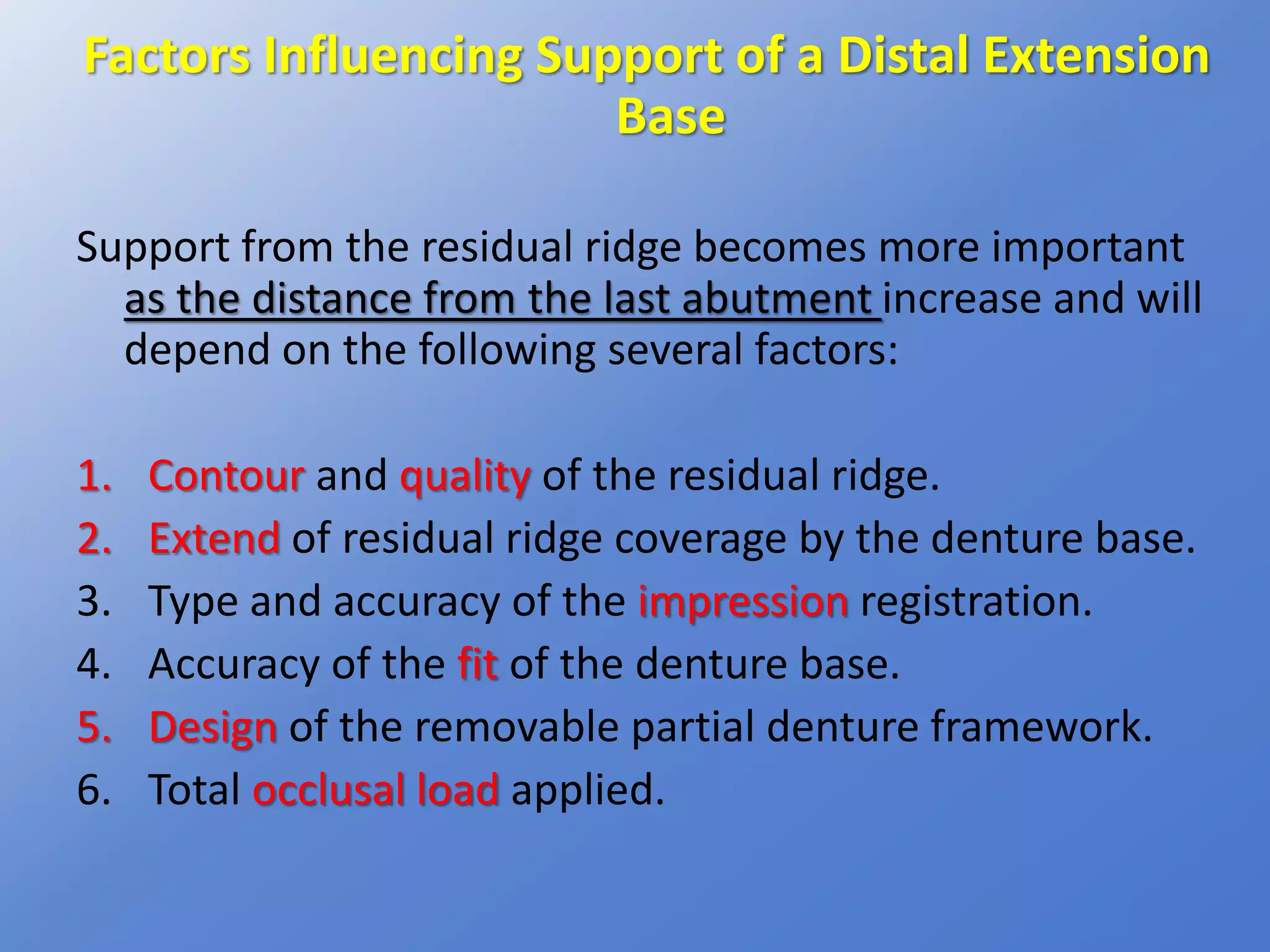 Factors Influencing Support of a Distal Extension Base

Support from the residual ridge becomes more important as the distance from the last abutment increase and will depend on the following several factors:

1. Contour and quality of the residual ridge.
2. Extend of residual ridge coverage by the denture base.
3. Type and accuracy of the impression registration.
4. Accuracy of the fit of the denture base.
5. Design of the removable partial denture framework.
6. Total occlusal load applied.